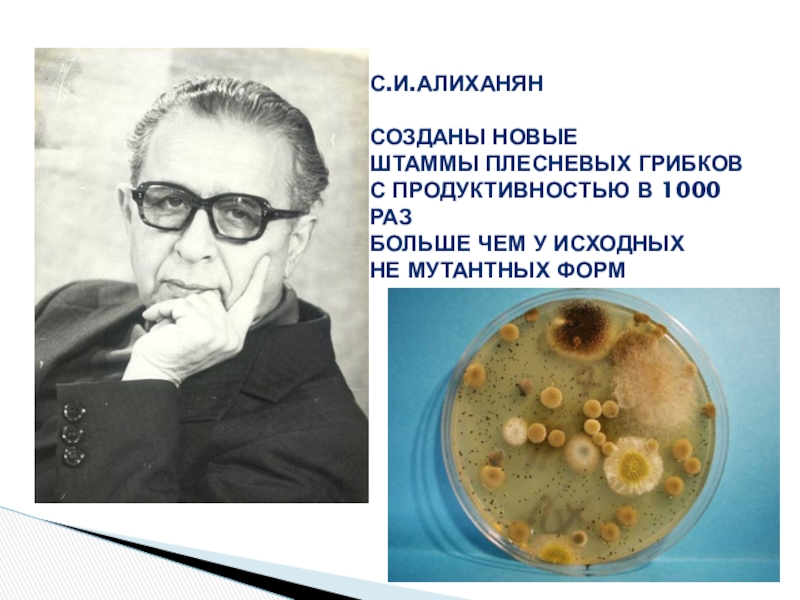 С.И.АЛИХАНЯН

СОЗДАНЫ НОВЫЕ ШТАММЫ ПЛЕСНЕВЫХ ГРИБКОВ С ПРОДУКТИВНОСТЬЮ В 1000 РАЗ БОЛЬШЕ ЧЕМ У ИСХОДНЫХ НЕ МУТАНТНЫХ ФОРМ